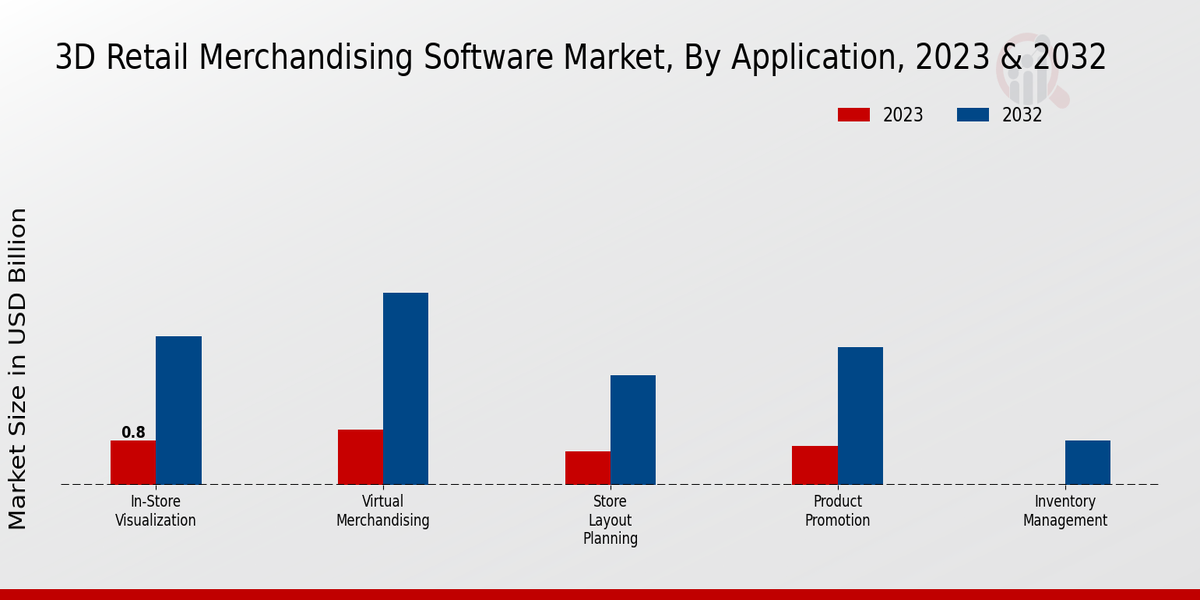 3D Retail Merchandising Software Market, By Application, 2023 & 2032

2023
2032

Market Size in USD Billion

0.8

In-Store Visualization
Virtual Merchandising
Store Layout Planning
Product Promotion
Inventory Management